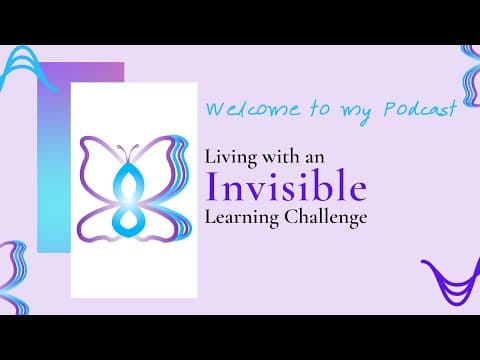 Welcome to my Podcast

Living with an
Invisible
Learning Challenge